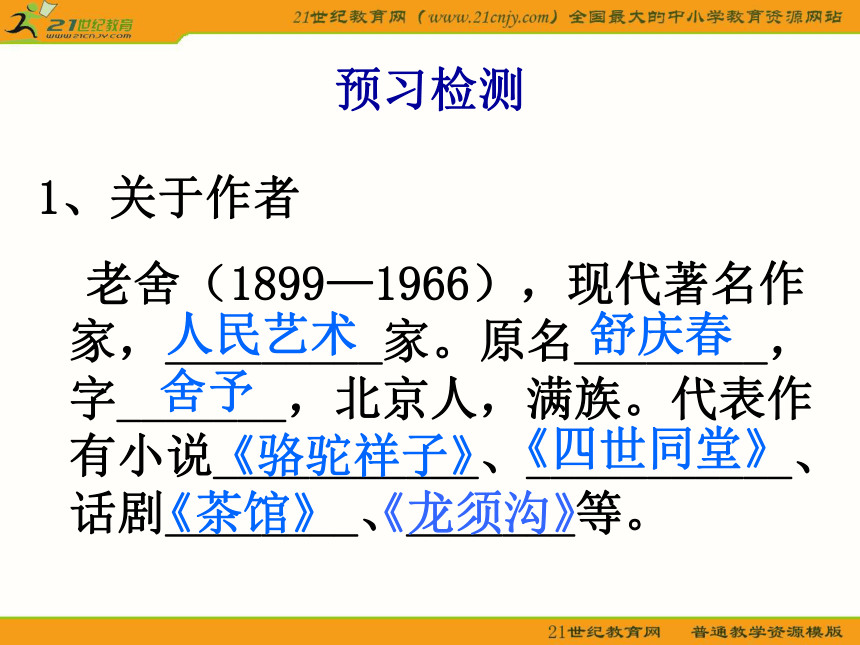 21世纪教育
www.21cnjy.com

21世纪教育网（www.21cnjy.com）全国最大的中小学教育资源网站

预习检测

1、关于作者

老舍（1899—1966），现代著名作家，人民艺术家。原名舒庆春，字舍予，北京人，满族。代表作有小说《骆驼祥子》、《四世同堂》、话剧《茶馆》、《龙须沟》等。

21世纪教育网　普通教学资源模版